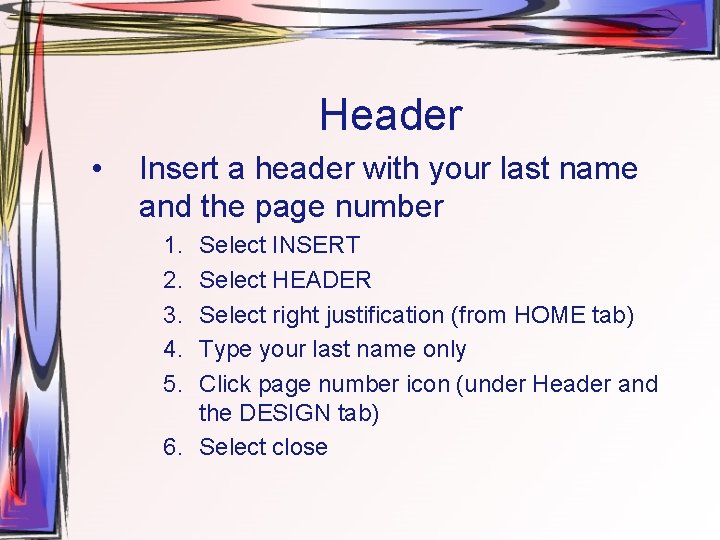 Header

• Insert a header with your last name and the page number

1. Select INSERT
2. Select HEADER
3. Select right justification (from HOME tab)
4. Type your last name only
5. Click page number icon (under Header and the DESIGN tab)
6. Select close